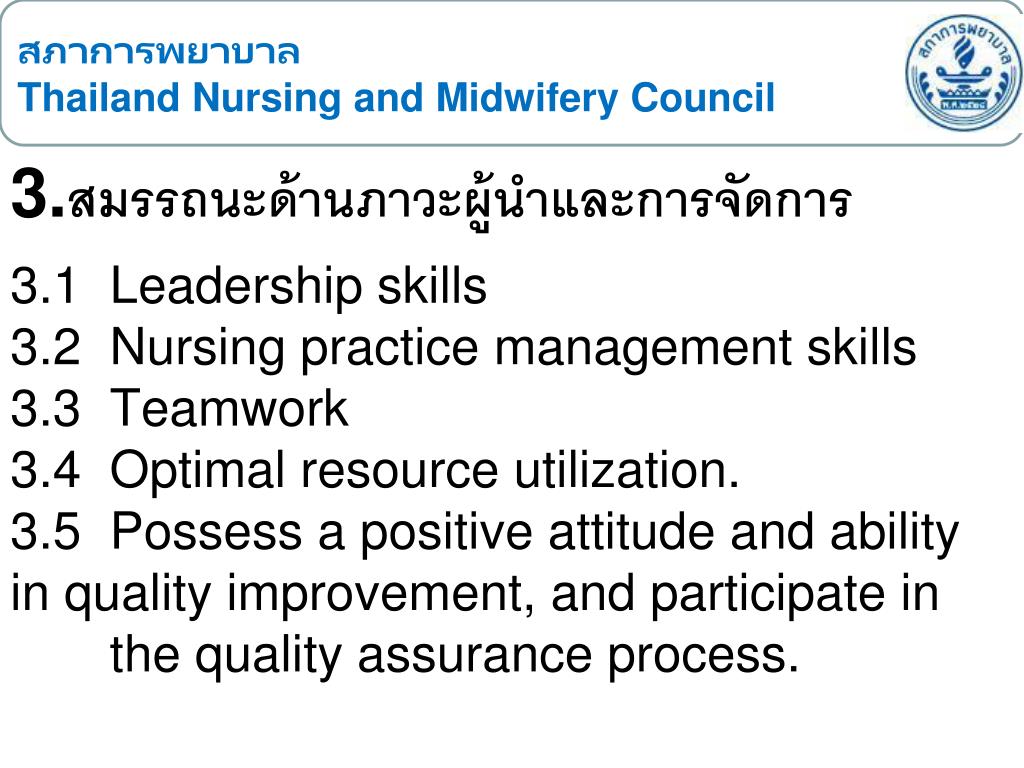 สภาการพยาบาล
Thailand Nursing and Midwifery Council

สภาการพยาบาล
พ.ศ.๒๕๒๘

3.สมรรถนะด้านภาวะผู้นำและการจัดการ

3.1 Leadership skills
3.2 Nursing practice management skills
3.3 Teamwork
3.4 Optimal resource utilization.
3.5 Possess a positive attitude and ability in quality improvement, and participate in the quality assurance process.